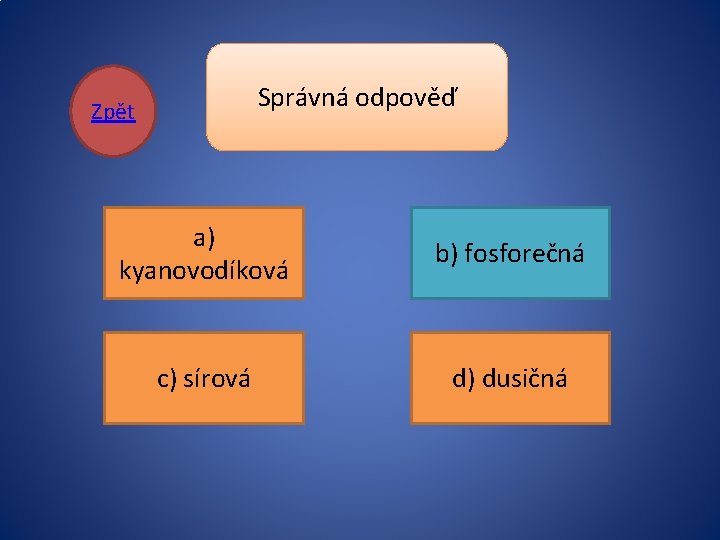 Zpět

Správná odpověď

a) kyanovodíková

b) fosforečná

c) sírová

d) dusičná